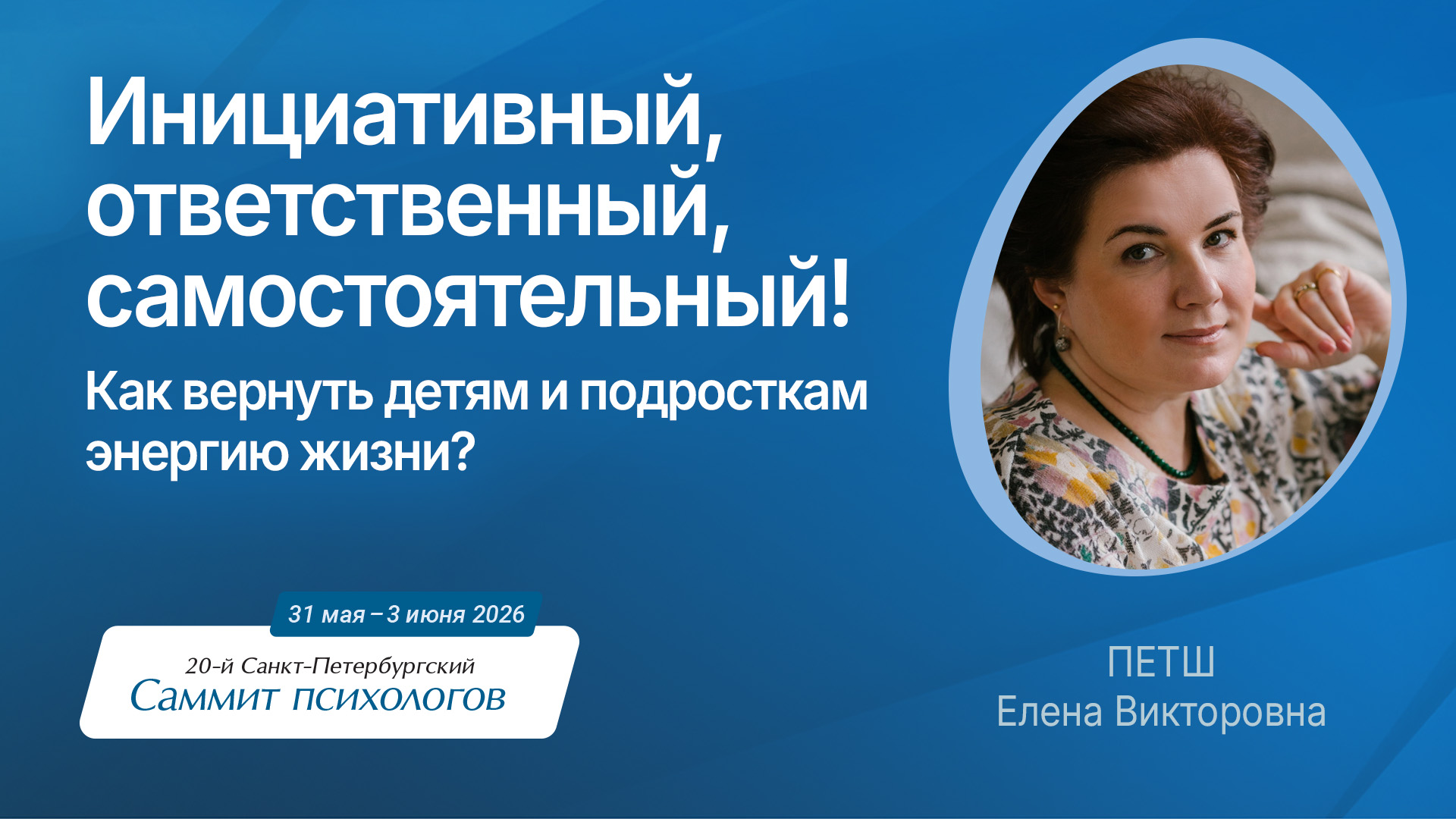 Инициативный, ответственный, самостоятельный!

Как вернуть детям и подросткам энергию жизни?

31 мая – 3 июня 2026

20-й Санкт-Петербургский
Саммит психологов

ПЕТШ
Елена Викторовна